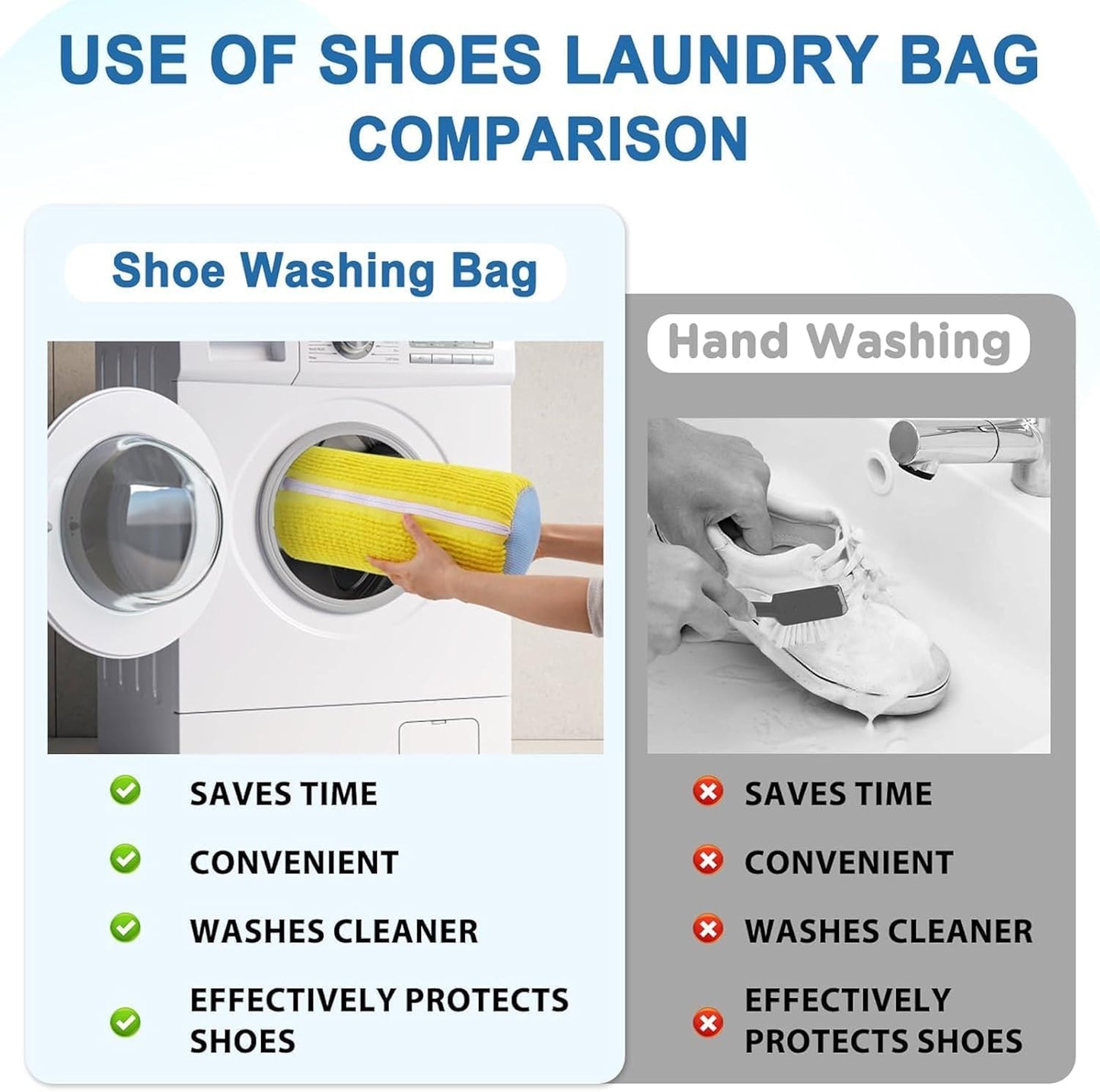 USE OF SHOES LAUNDRY BAG COMPARISON

Shoe Washing Bag

SAVES TIME

CONVENIENT

WASHES CLEANER

EFFECTIVELY PROTECTS SHOES

Hand Washing

SAVES TIME

CONVENIENT

WASHES CLEANER

EFFECTIVELY PROTECTS SHOES